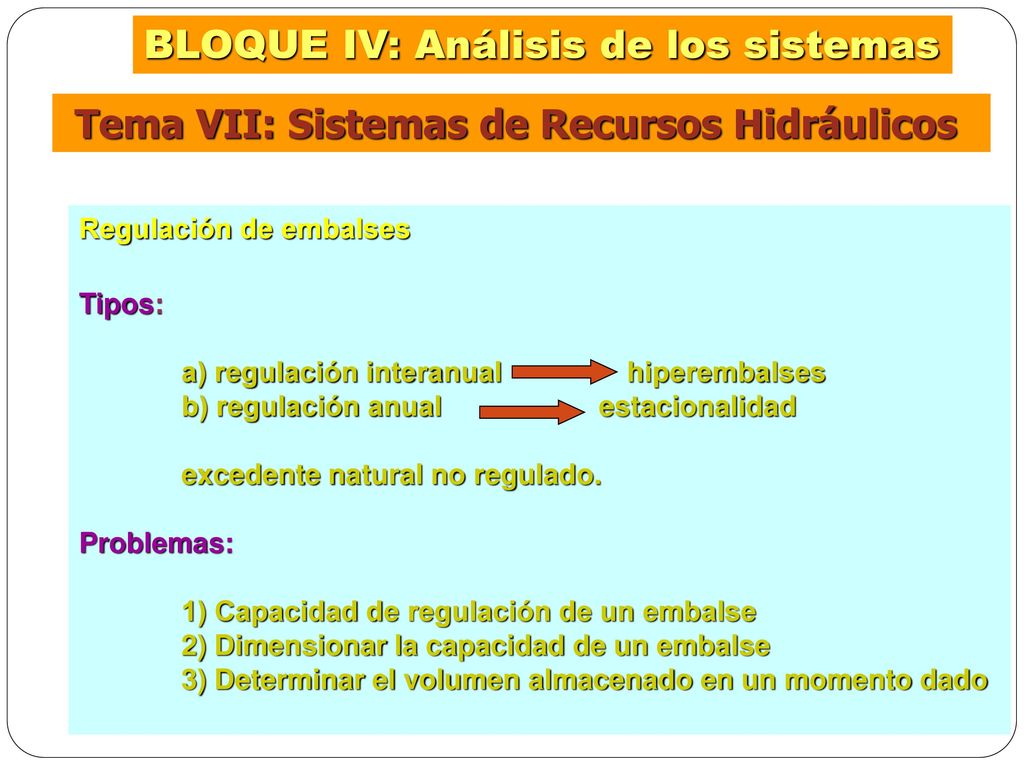 BLOQUE IV: Análisis de los sistemas

Tema VII: Sistemas de Recursos Hidráulicos

Regulación de embalses

Tipos:

a) regulación interanual hiperembalses
b) regulación anual estacionalidad

excedente natural no regulado.

Problemas:

1) Capacidad de regulación de un embalse
2) Dimensionar la capacidad de un embalse
3) Determinar el volumen almacenado en un momento dado